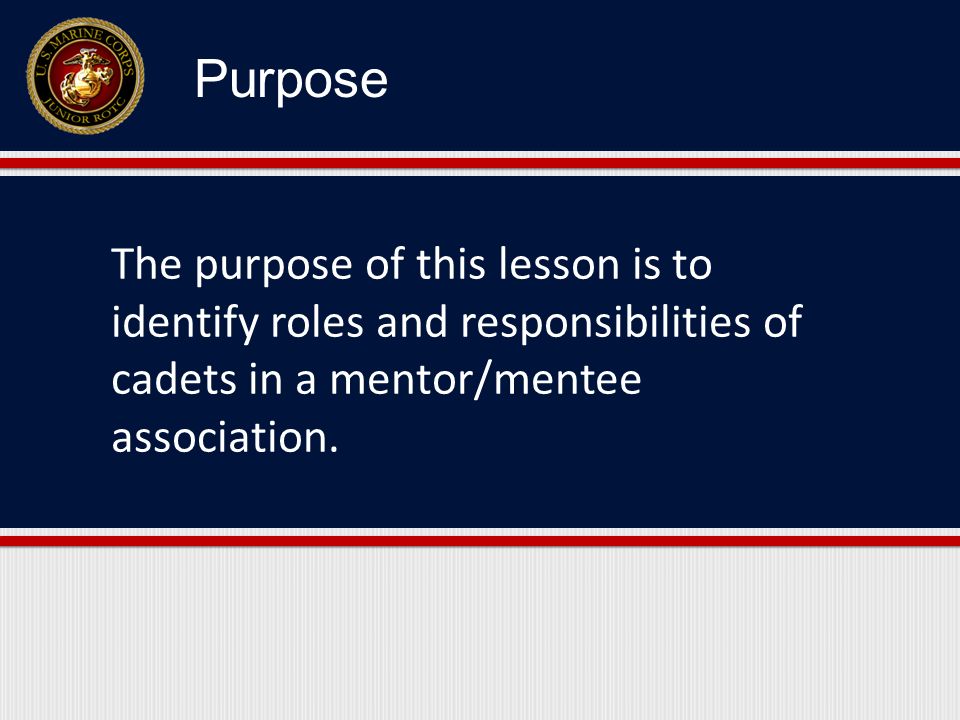 U.S. MARINE CORPS
JUNIOR ROTC

Purpose

The purpose of this lesson is to identify roles and responsibilities of cadets in a mentor/mentee association.